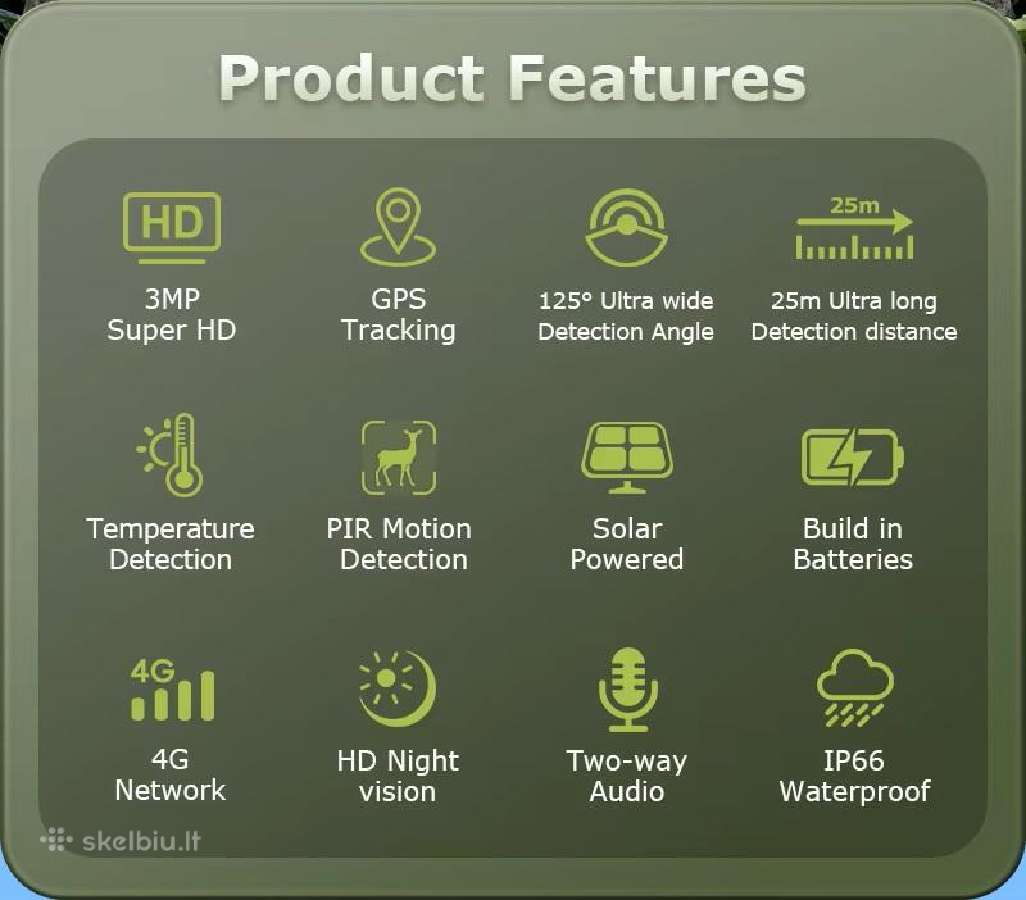 Product Features

HD

3MP Super HD

GPS Tracking

125° Ultra wide Detection Angle

25m

25m Ultra long Detection distance

Temperature Detection

PIR Motion Detection

Solar Powered

Build in Batteries

4G

4G Network

HD Night vision

Two-way Audio

IP66 Waterproof

skelbiu.lt